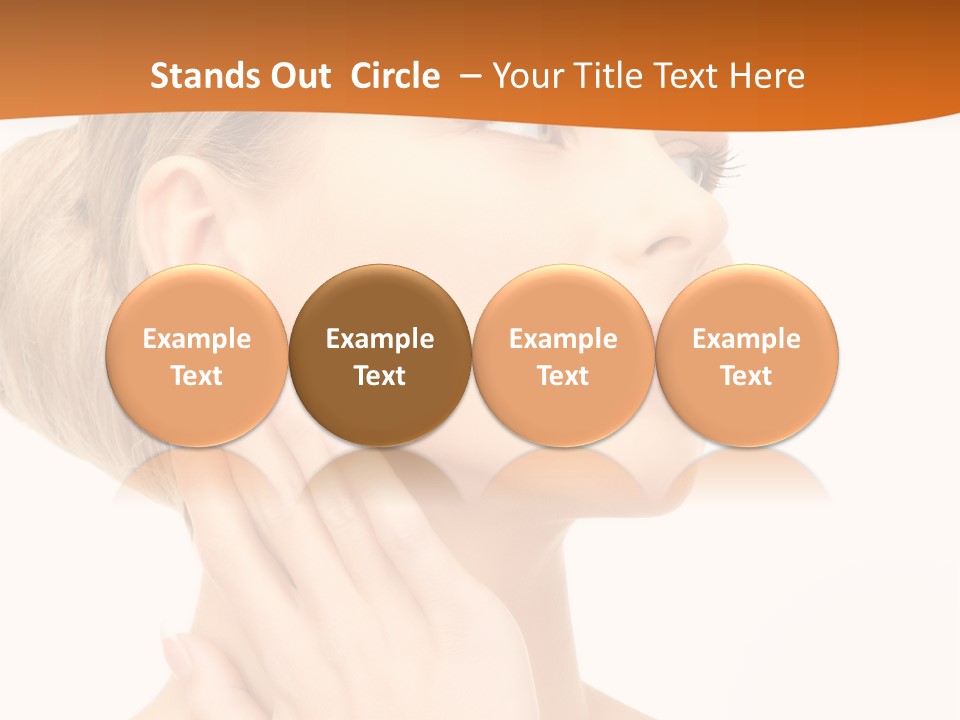 Stands Out Circle – Your Title Text Here

Example Text

Example Text

Example Text

Example Text